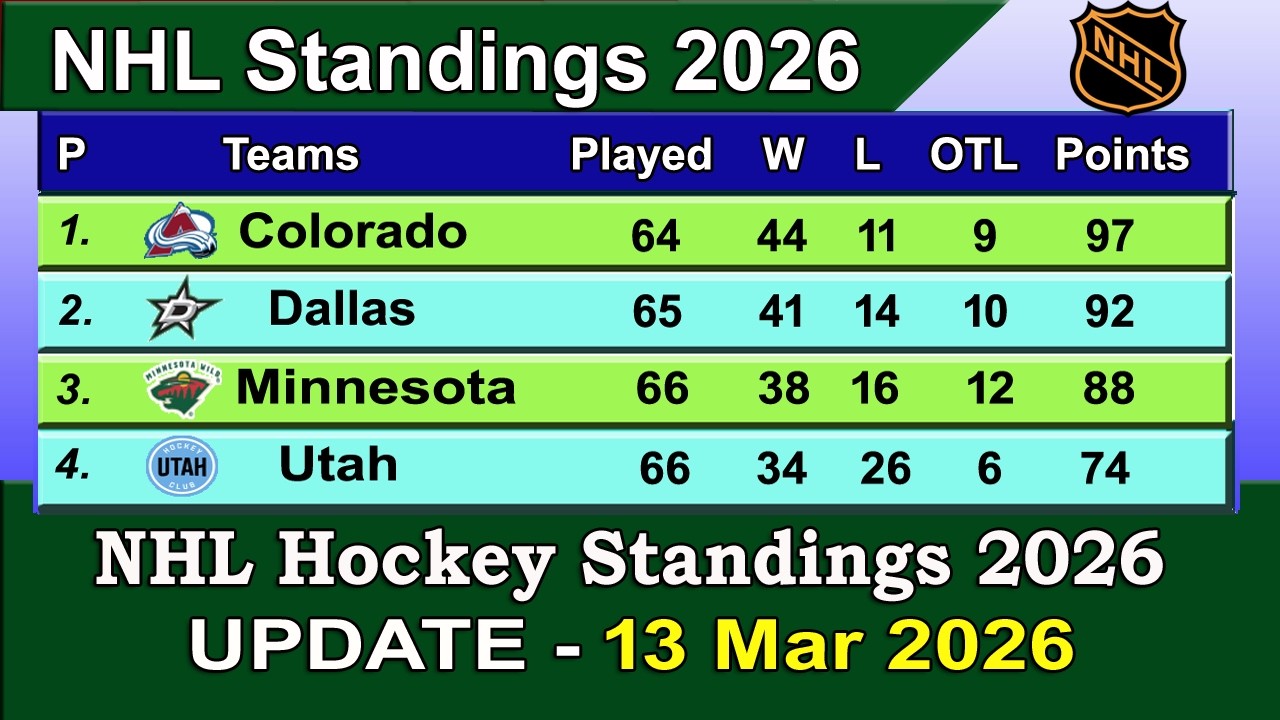 NHL Standings 2026

NHL

| P | Teams | Played | W | L | OTL | Points |
|---|---|---|---|---|---|---|
| 1. | Colorado | 64 | 44 | 11 | 9 | 97 |
| 2. | Dallas | 65 | 41 | 14 | 10 | 92 |
| 3. | MINNESOTA WILD Minnesota | 66 | 38 | 16 | 12 | 88 |
| 4. | HOCKEY UTAH CLUB Utah | 66 | 34 | 26 | 6 | 74 |

NHL Hockey Standings 2026
UPDATE - 13 Mar 2026